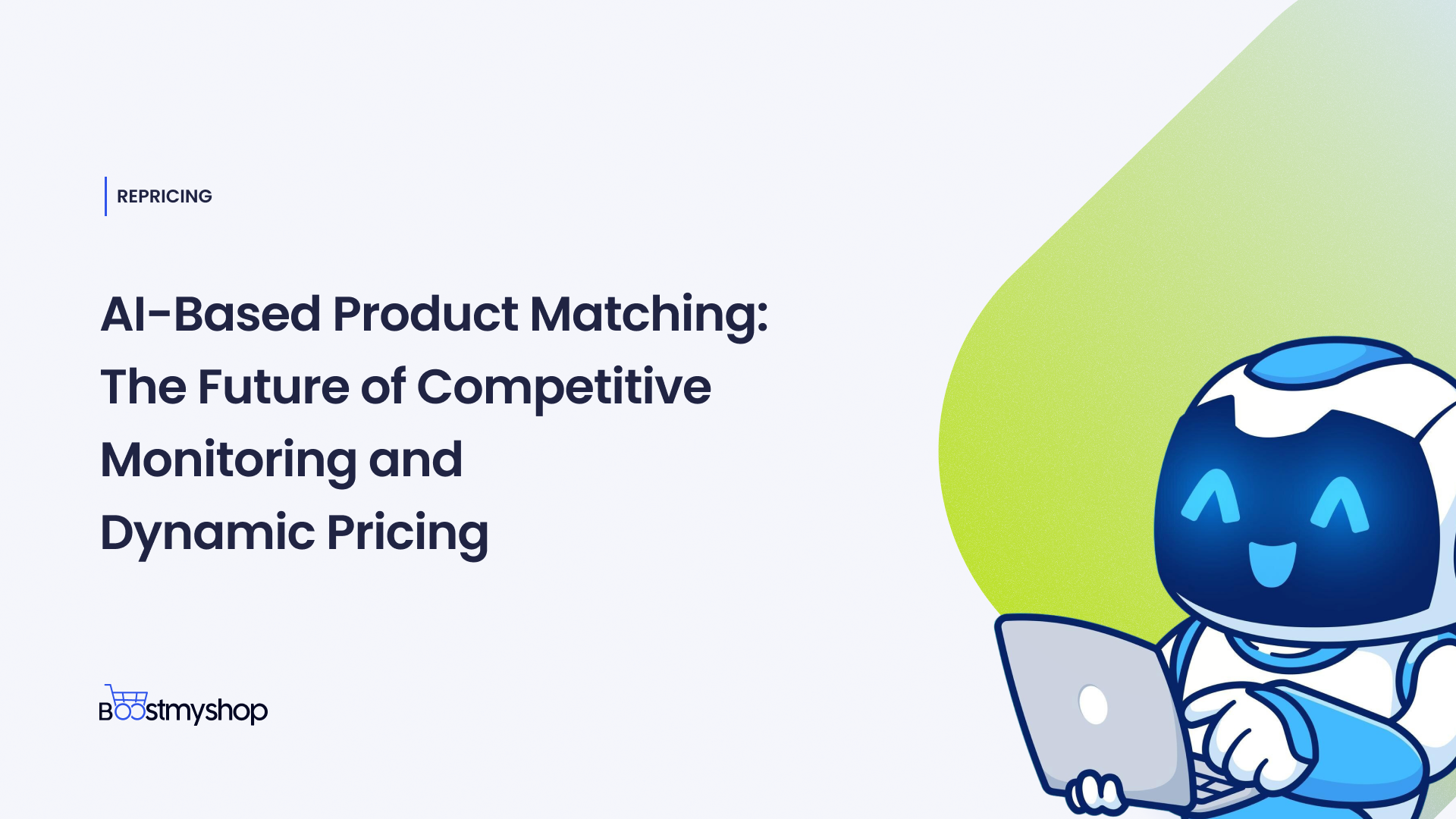 REPRICING

AI-Based Product Matching: The Future of Competitive Monitoring and Dynamic Pricing

Boostmyshop